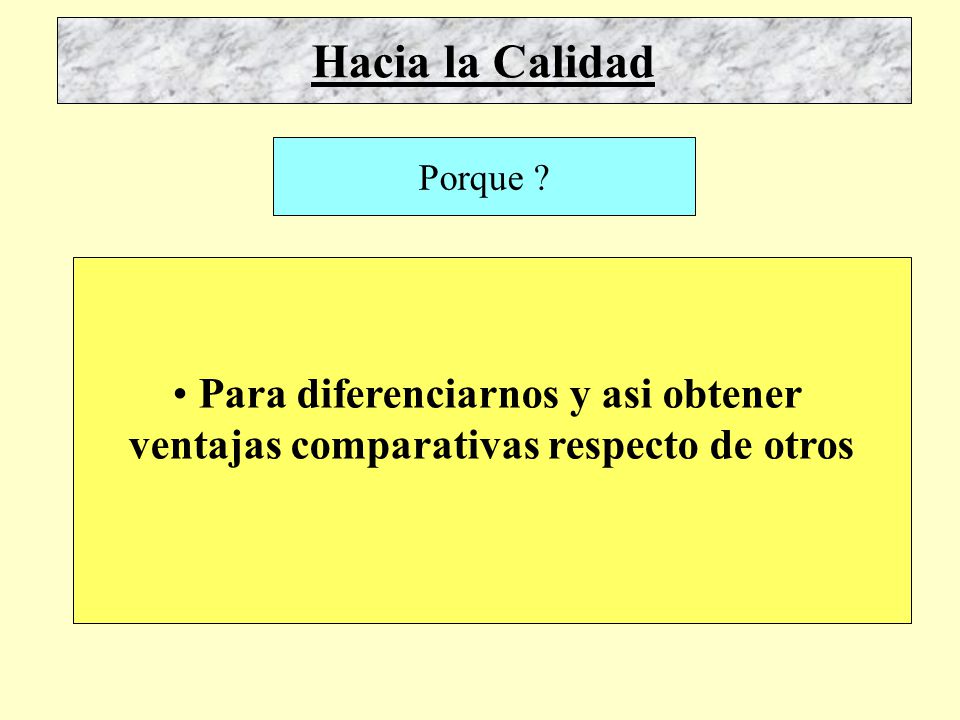 Hacia la Calidad

Porque ?

• Para diferenciarnos y asi obtener ventajas comparativas respecto de otros